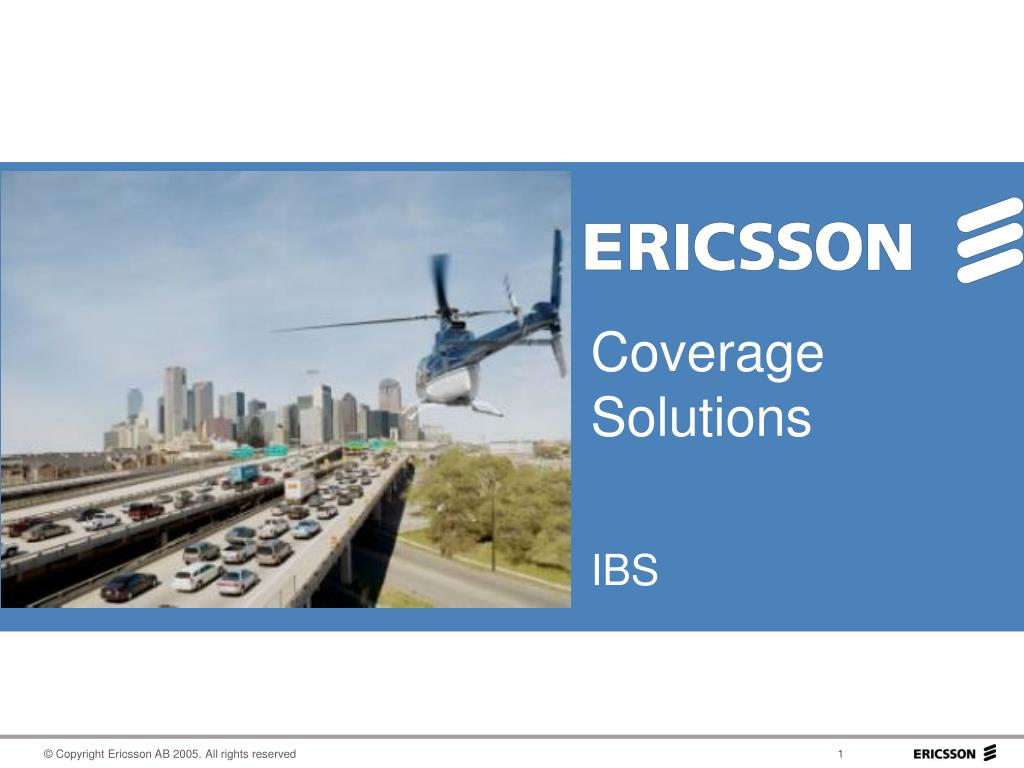 ERICSSON

Coverage Solutions

IBS

© Copyright Ericsson AB 2005. All rights reserved

1

ERICSSON